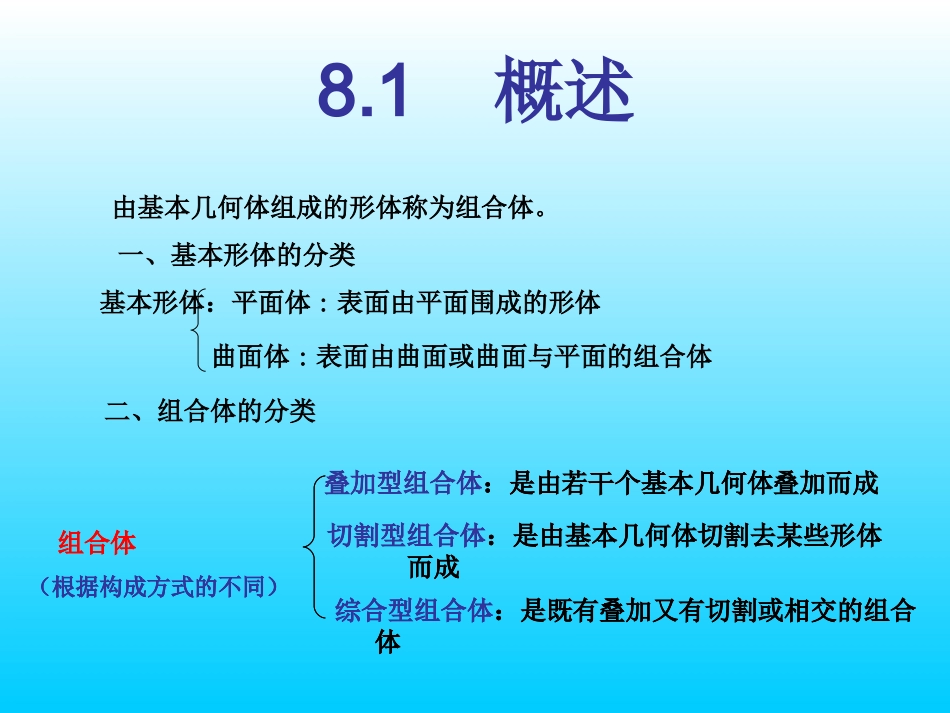 8.1　概述

由基本几何体组成的形体称为组合体。

一、基本形体的分类

基本形体：平面体：表面由平面围成的形体

曲面体：表面由曲面或曲面与平面的组合体

二、组合体的分类

组合体

（根据构成方式的不同）

叠加型组合体：是由若干个基本几何体叠加而成

切割型组合体：是由基本几何体切割去某些形体而成

综合型组合体：是既有叠加又有切割或相交的组合体